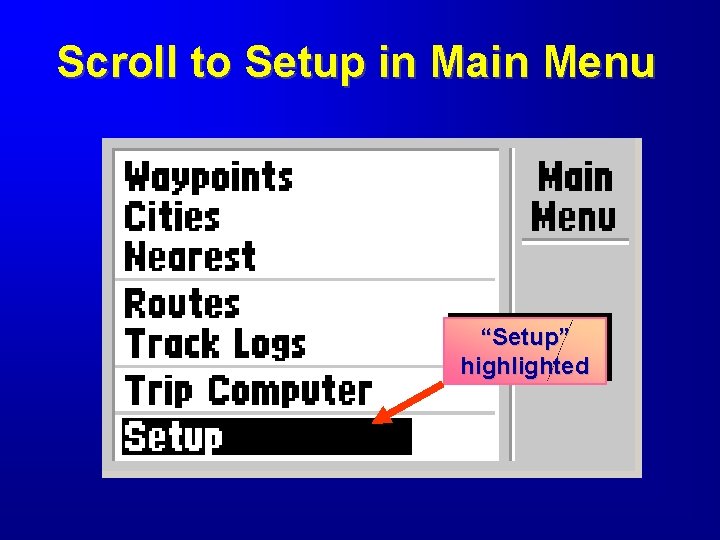 Scroll to Setup in Main Menu

Waypoints
Cities
Nearest

Routes
Track Logs

Trip Computer

Setup

Main Menu

"Setup" highlighted